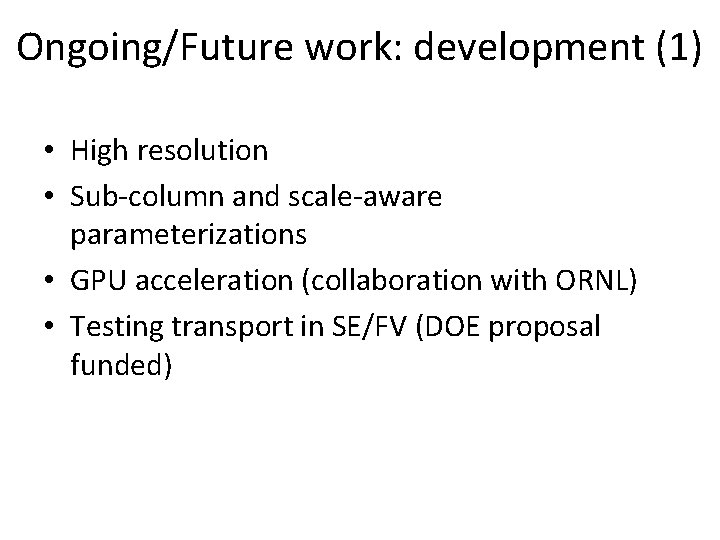 Ongoing/Future work: development (1)

• High resolution
• Sub-column and scale-aware parameterizations
• GPU acceleration (collaboration with ORNL)
• Testing transport in SE/FV (DOE proposal funded)